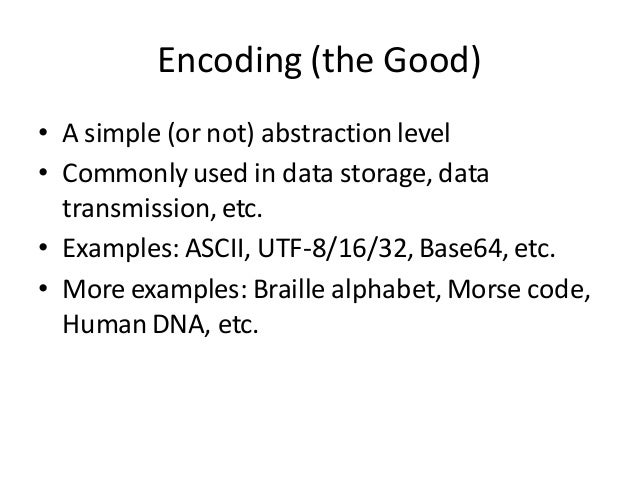 Encoding (the Good)

• A simple (or not) abstraction level
• Commonly used in data storage, data transmission, etc.
• Examples: ASCII, UTF-8/16/32, Base64, etc.
• More examples: Braille alphabet, Morse code, Human DNA, etc.